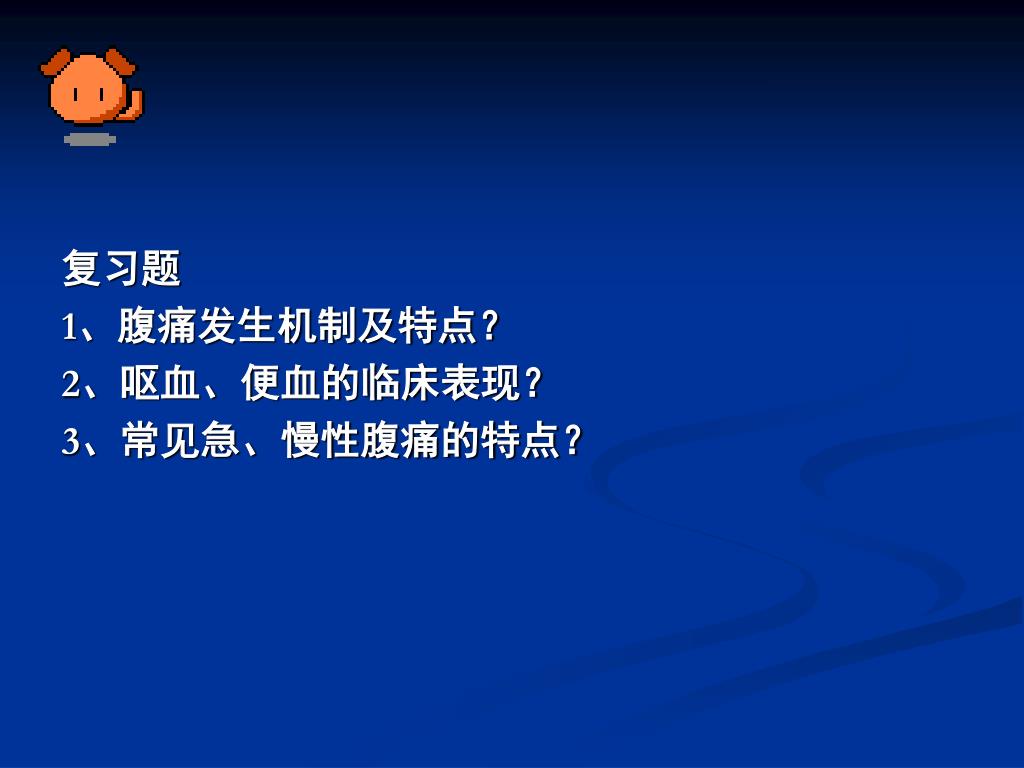 复习题
1、腹痛发生机制及特点？
2、呕血、便血的临床表现？
3、常见急、慢性腹痛的特点？